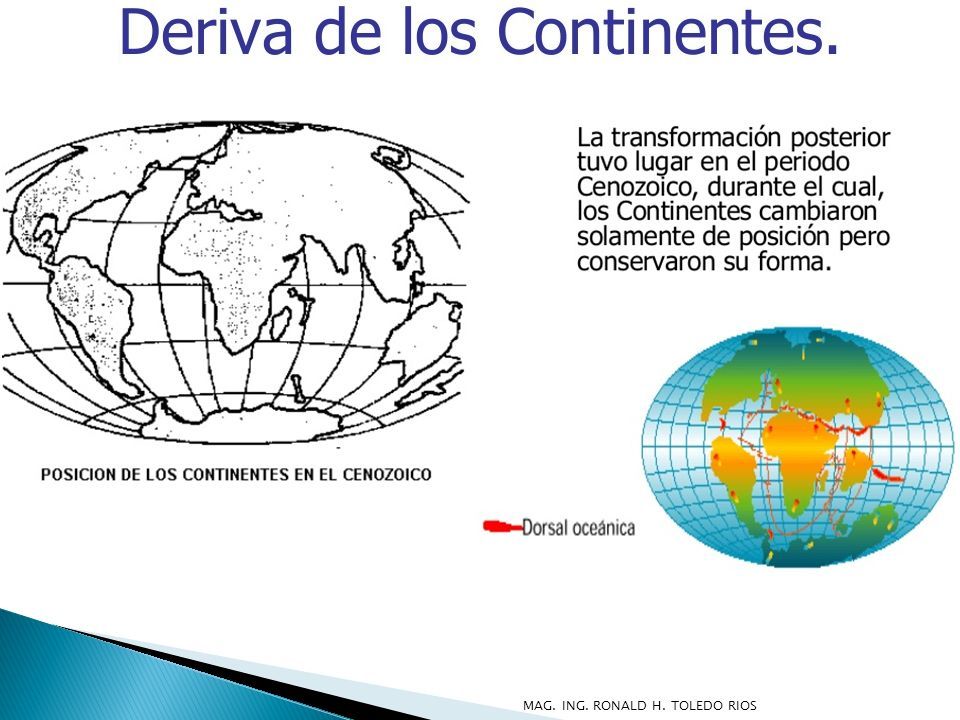 Deriva de los Continentes.

La transformación posterior tuvo lugar en el periodo Cenozoico, durante el cual, los Continentes cambiaron solamente de posición pero conservaron su forma.

POSICION DE LOS CONTINENTES EN EL CENOZOICO

Dorsal oceánica

MAG. ING. RONALD H. TOLEDO RIOS